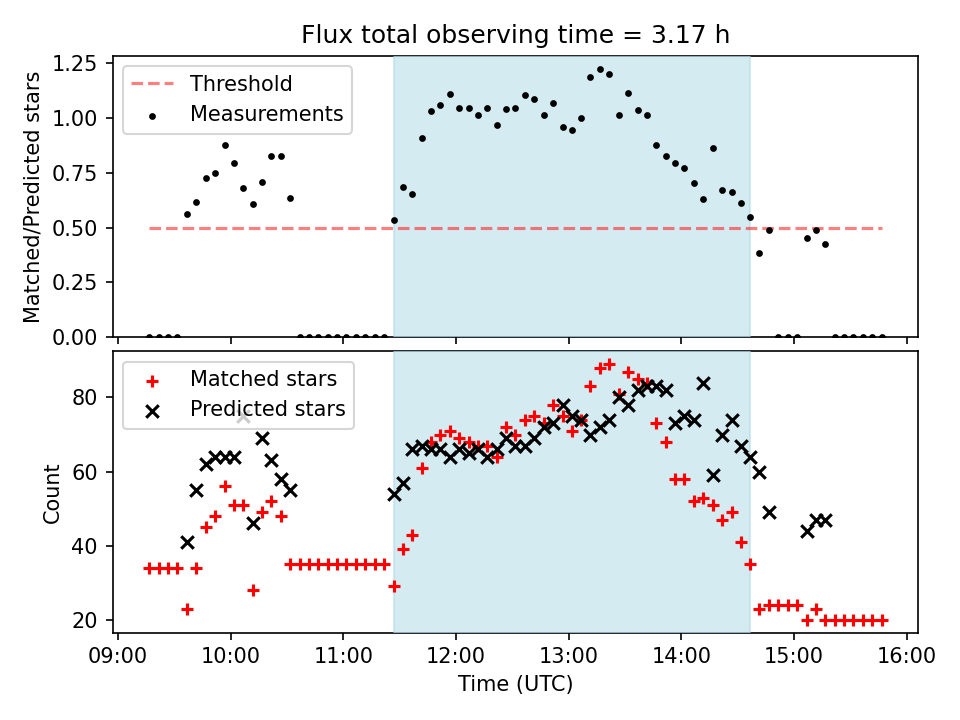 Flux total observing time = 3.17 h

Threshold
Measurements

Matched/Predicted stars

1.25
1.00
0.75
0.50
0.25
0.00

Matched stars
Predicted stars

Count

80
60
40
20

09:00
10:00
11:00
12:00
13:00
14:00
15:00
16:00

Time (UTC)